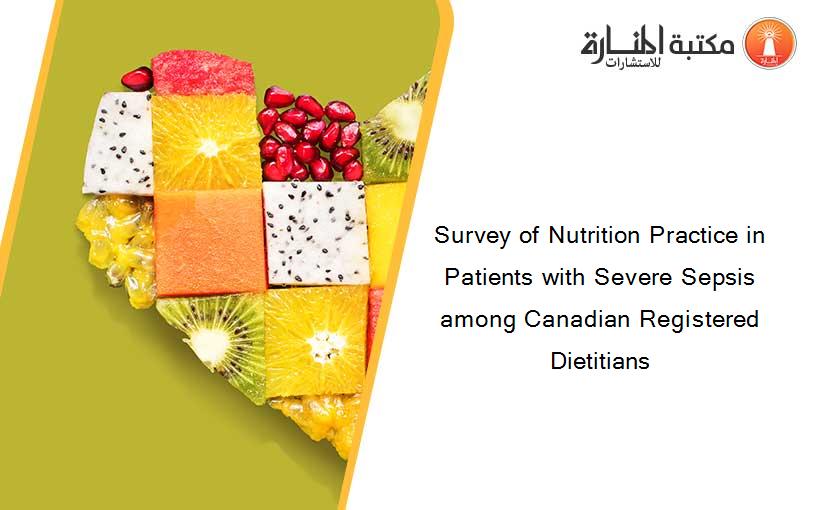 مكتبة المنارة للاستشارات

Survey of Nutrition Practice in Patients with Severe Sepsis among Canadian Registered Dietitians